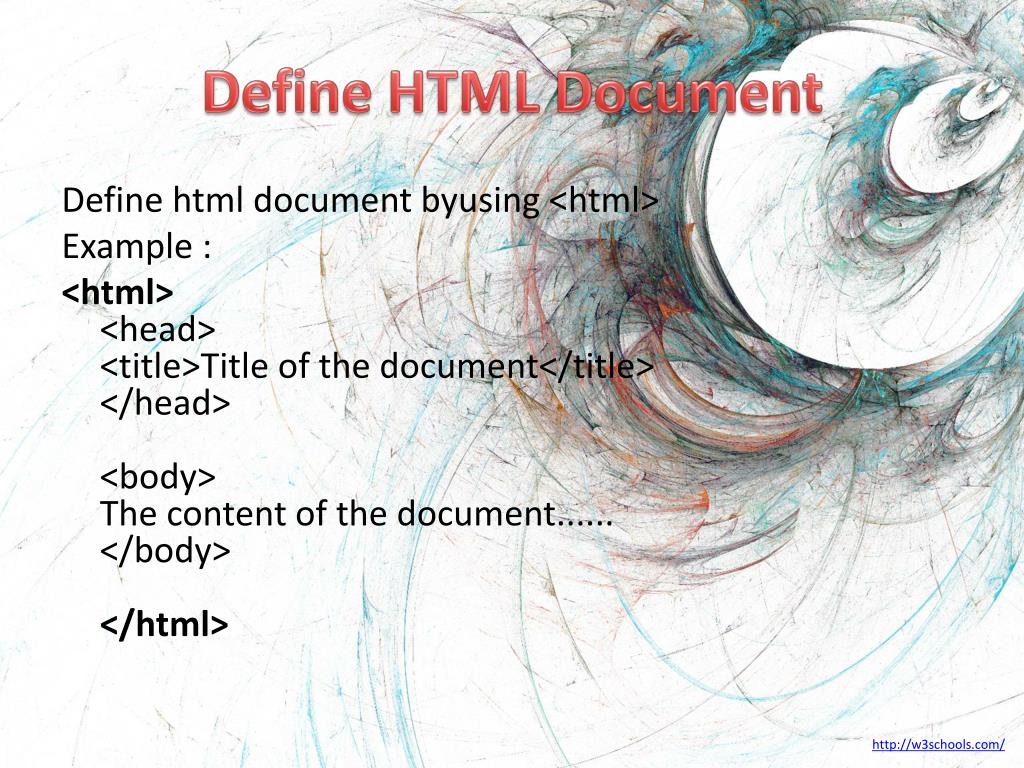 Define HTML Document

Define html document byusing <html>
Example :
<html>
<head>
<title>Title of the document</title>
</head>

<body>
The content of the document......
</body>

</html>

http://w3schools.com/